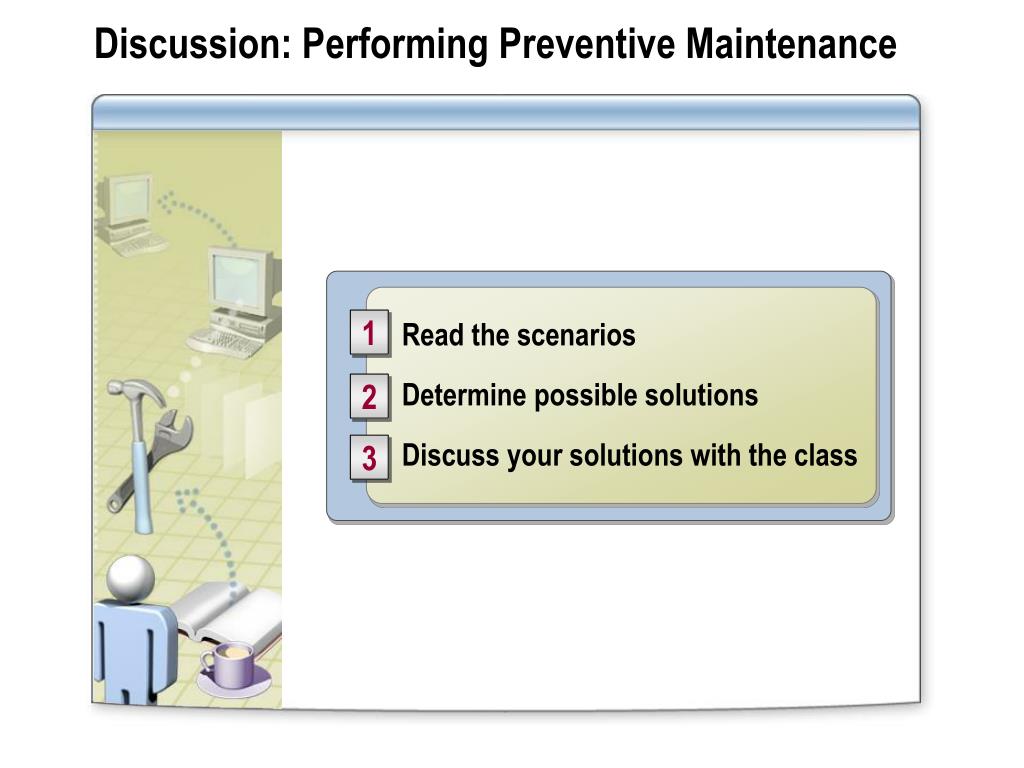 Discussion: Performing Preventive Maintenance

1 Read the scenarios

2 Determine possible solutions

3 Discuss your solutions with the class